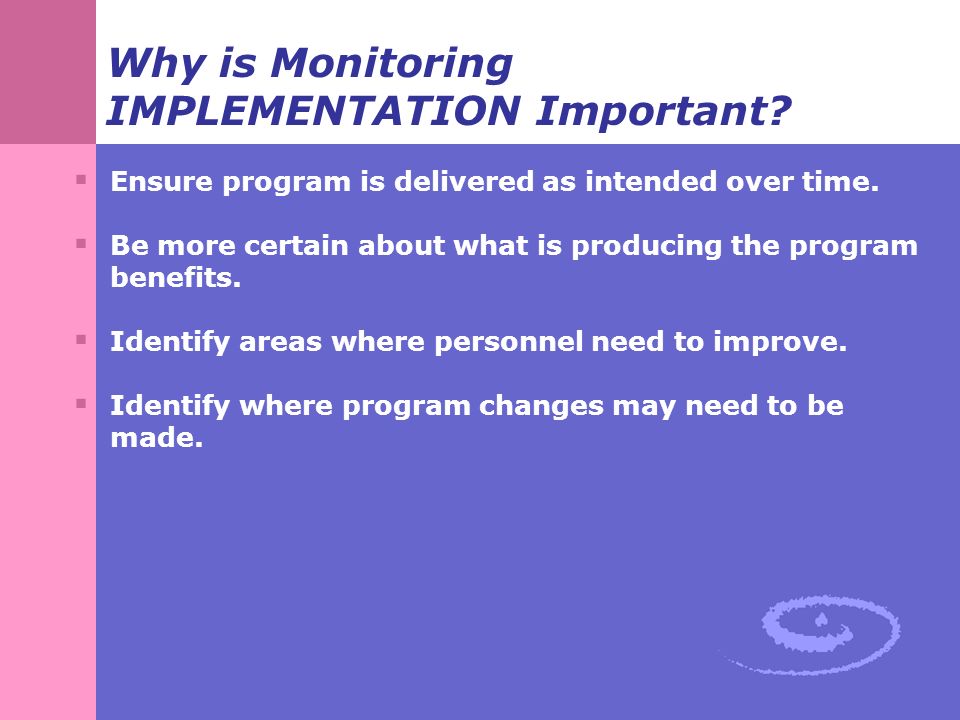 Why is Monitoring IMPLEMENTATION Important?

Ensure program is delivered as intended over time.

Be more certain about what is producing the program benefits.

Identify areas where personnel need to improve.

Identify where program changes may need to be made.